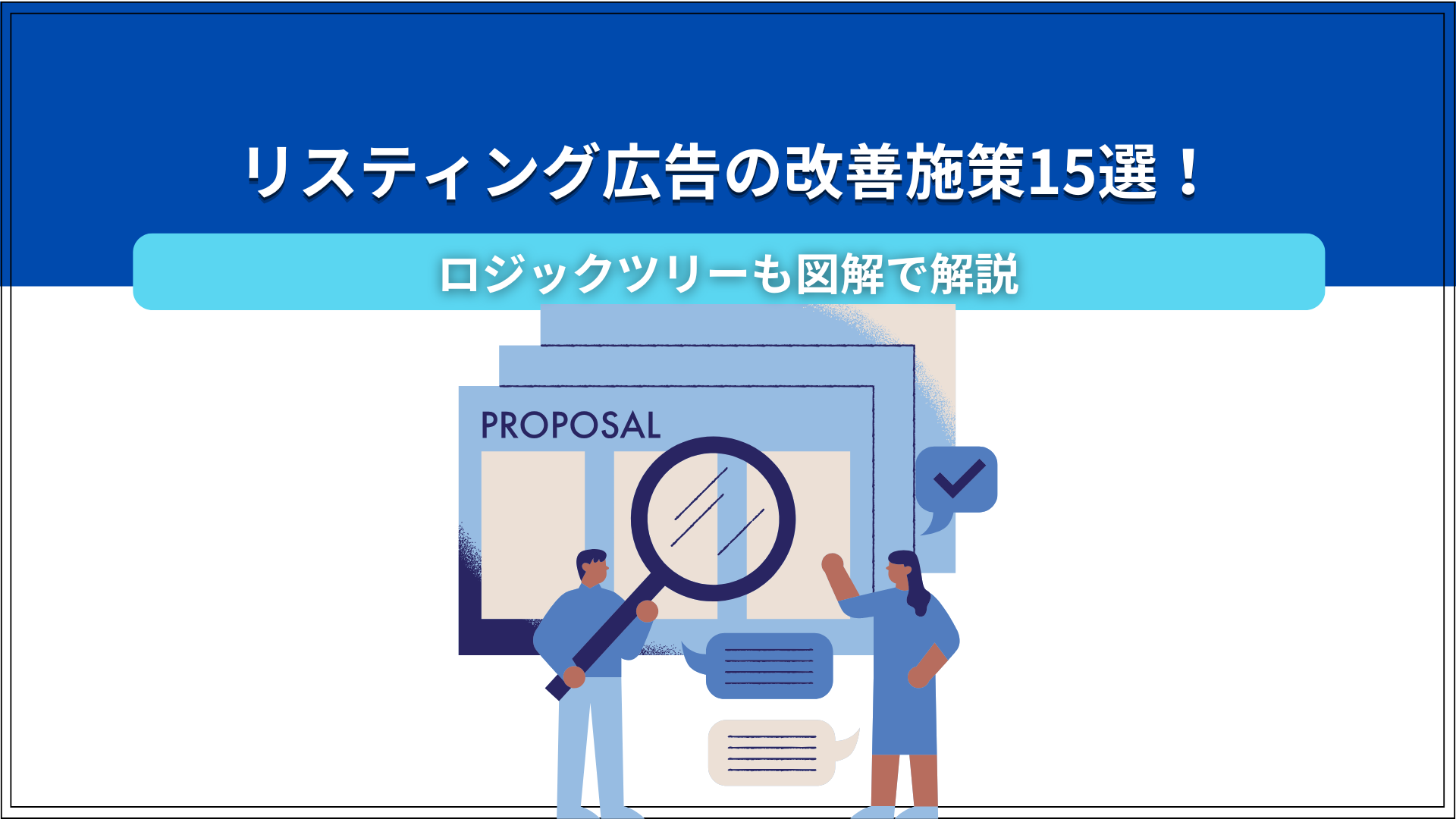 リスティング広告の改善施策15選！

ロジックツリーも図解で解説

PROPOSAL